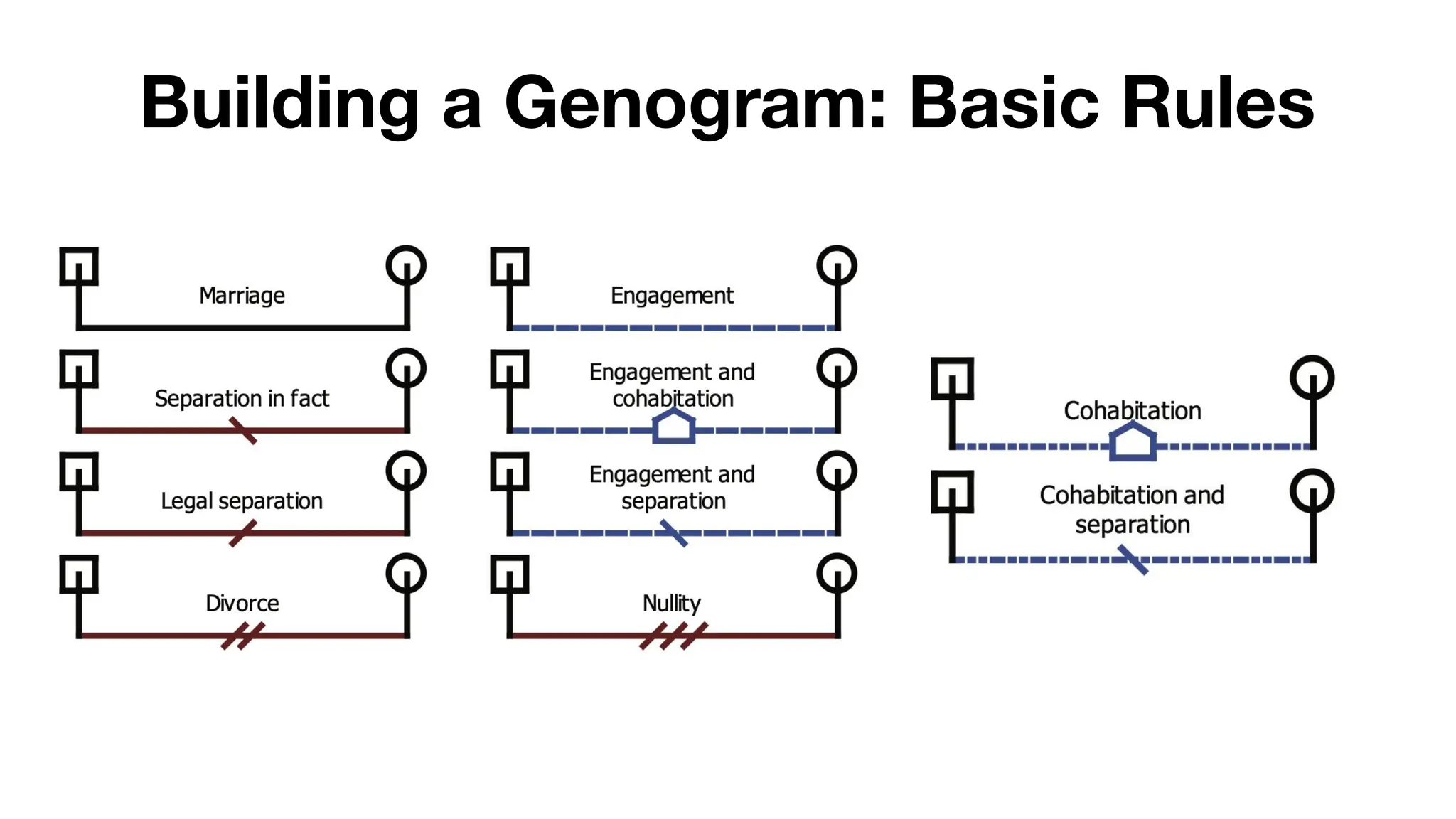 Building a Genogram: Basic Rules

Marriage

Separation in fact

Legal separation

Divorce

Engagement

Engagement and cohabitation

Engagement and separation

Nullity

Cohabitation

Cohabitation and separation